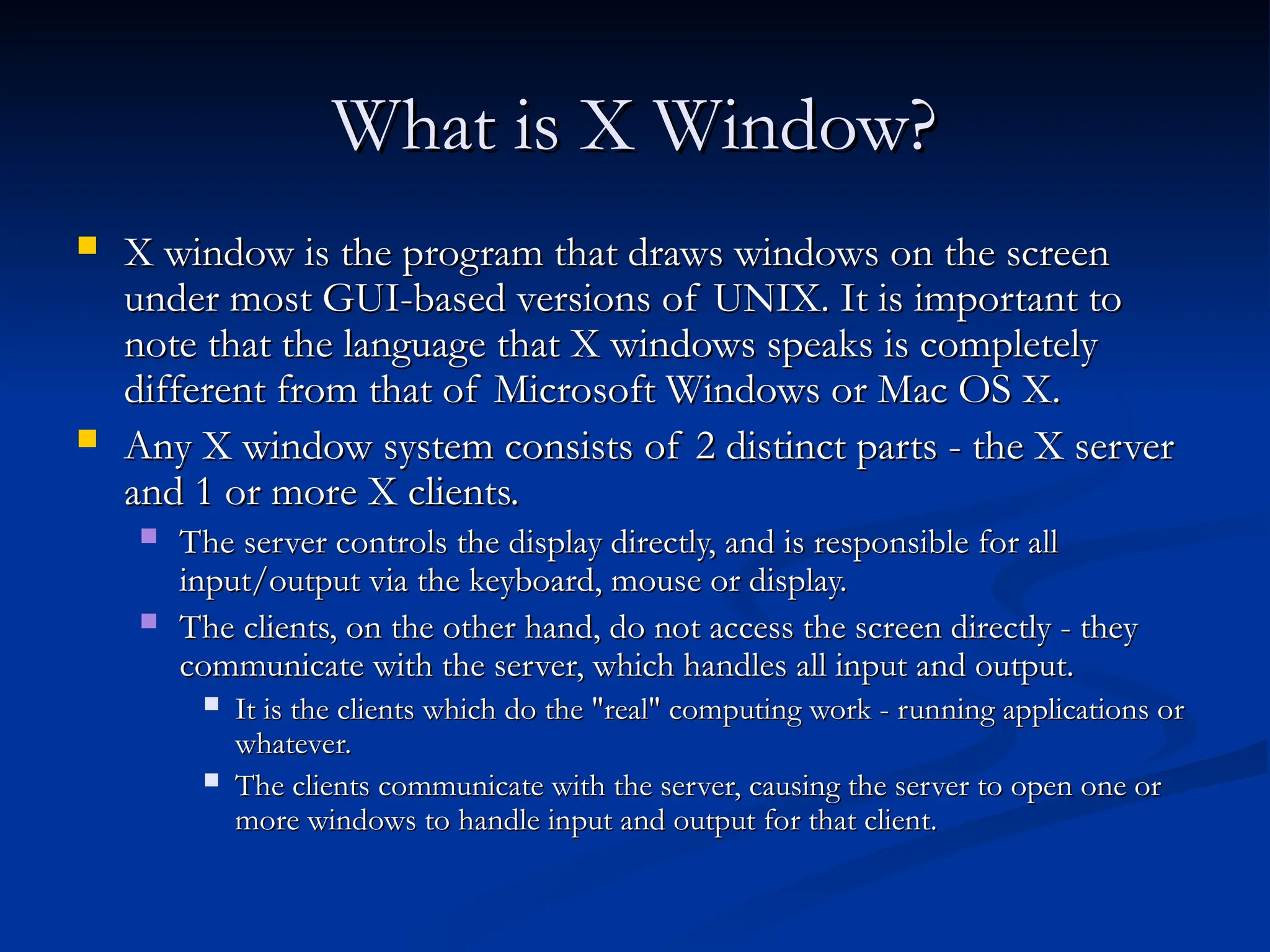 What is X Window?

X window is the program that draws windows on the screen under most GUI-based versions of UNIX. It is important to note that the language that X windows speaks is completely different from that of Microsoft Windows or Mac OS X.

Any X window system consists of 2 distinct parts - the X server and 1 or more X clients.

The server controls the display directly, and is responsible for all input/output via the keyboard, mouse or display.

The clients, on the other hand, do not access the screen directly - they communicate with the server, which handles all input and output.

It is the clients which do the "real" computing work - running applications or whatever.

The clients communicate with the server, causing the server to open one or more windows to handle input and output for that client.